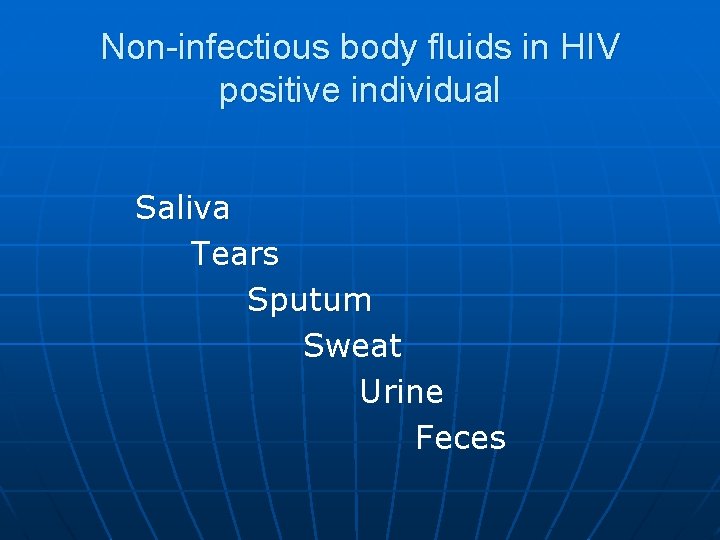 Non-infectious body fluids in HIV positive individual

Saliva
Tears
Sputum
Sweat
Urine
Feces